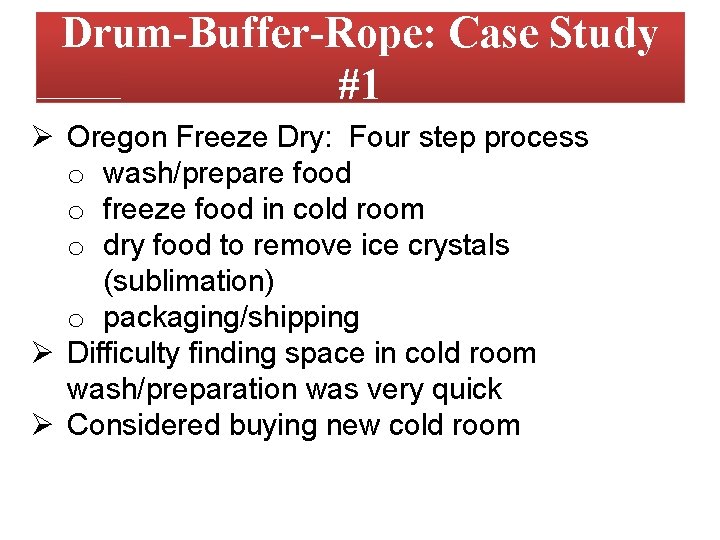 Drum-Buffer-Rope: Case Study #1

➢ Oregon Freeze Dry: Four step process
  o wash/prepare food
  o freeze food in cold room
  o dry food to remove ice crystals (sublimation)
  o packaging/shipping
➢ Difficulty finding space in cold room wash/preparation was very quick
➢ Considered buying new cold room